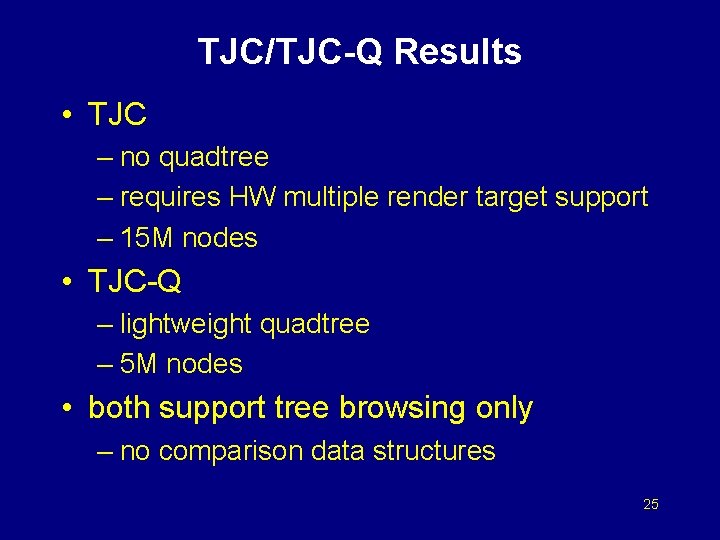 TJC/TJC-Q Results

• TJC
– no quadtree
– requires HW multiple render target support
– 15M nodes
• TJC-Q
– lightweight quadtree
– 5M nodes
• both support tree browsing only
– no comparison data structures

25